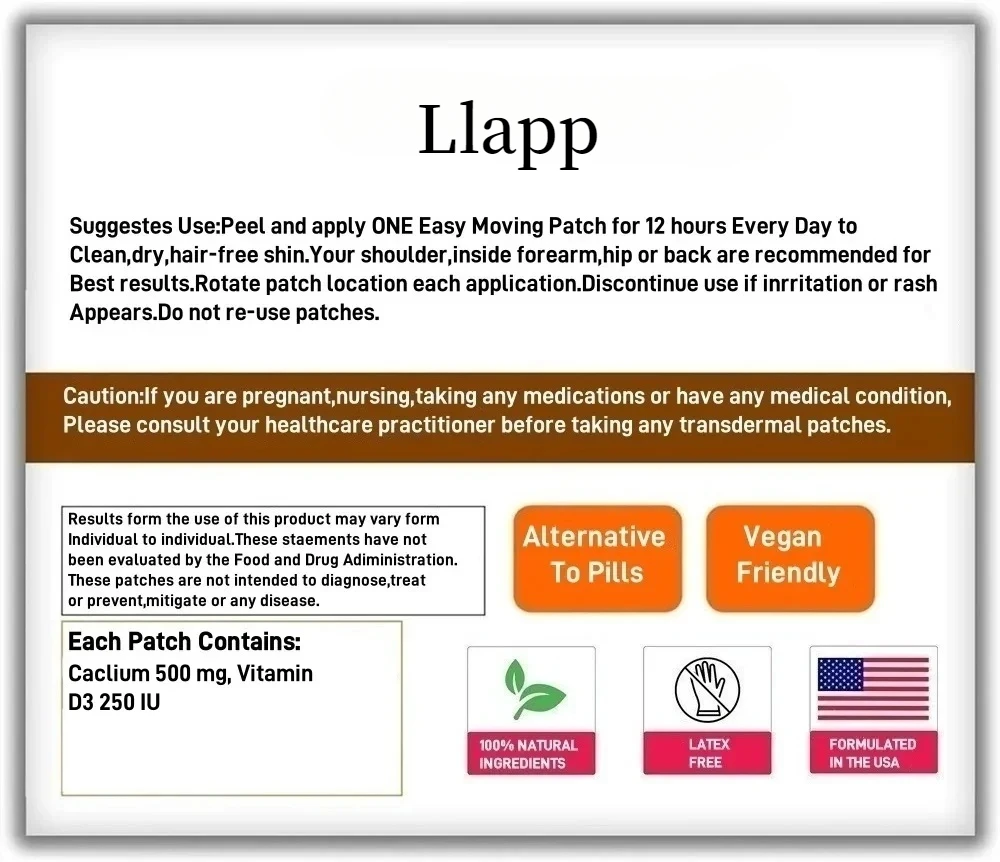 Llapp

Suggestes Use:Peel and apply ONE Easy Moving Patch for 12 hours Every Day to Clean,dry,hair-free shin.Your shoulder,inside forearm,hip or back are recommended for Best results.Rotate patch location each application.Discontinue use if inrritation or rash Appears.Do not re-use patches.

Caution:If you are pregnant,nursing,taking any medications or have any medical condition, Please consult your healthcare practitioner before taking any transdermal patches.

Results form the use of this product may vary form Individual to individual.These staements have not been evaluated by the Food and Drug Adiministration. These patches are not intended to diagnose,treat or prevent,mitigate or any disease.

Alternative To Pills

Vegan Friendly

Each Patch Contains:
Caclium 500 mg, Vitamin D3 250 IU

100% NATURAL INGREDIENTS

LATEX FREE

FORMULATED IN THE USA